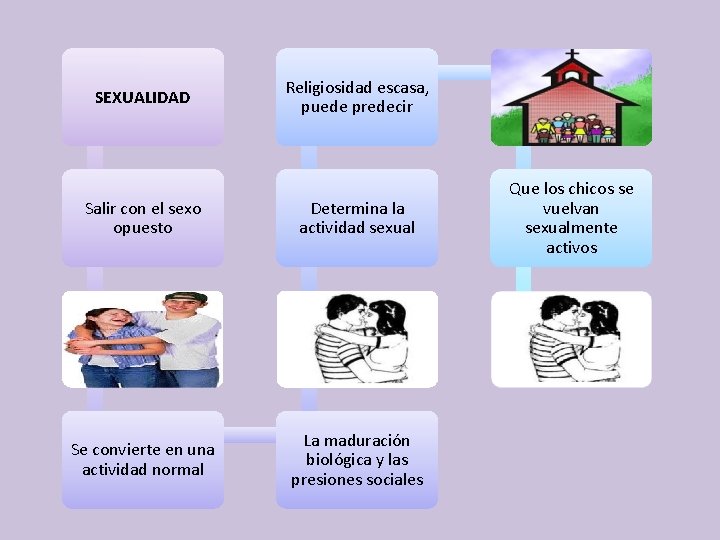 SEXUALIDAD

Salir con el sexo opuesto

Se convierte en una actividad normal

La maduración biológica y las presiones sociales

Determina la actividad sexual

Religiosidad escasa, puede predecir

Que los chicos se vuelvan sexualmente activos